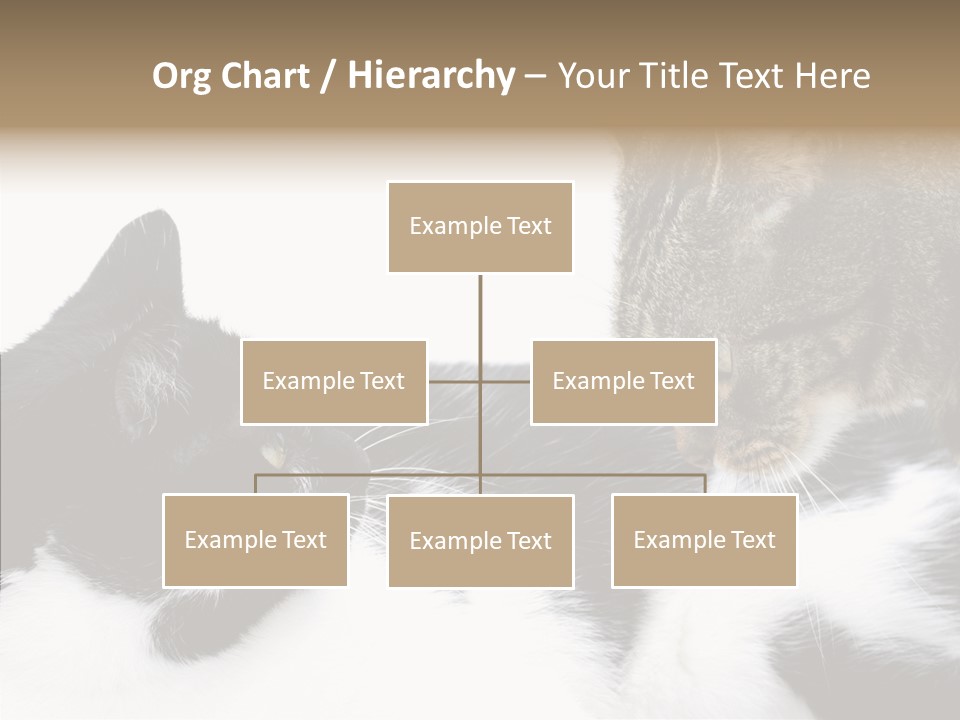 Org Chart / Hierarchy – Your Title Text Here

Example Text

Example Text

Example Text

Example Text

Example Text

Example Text